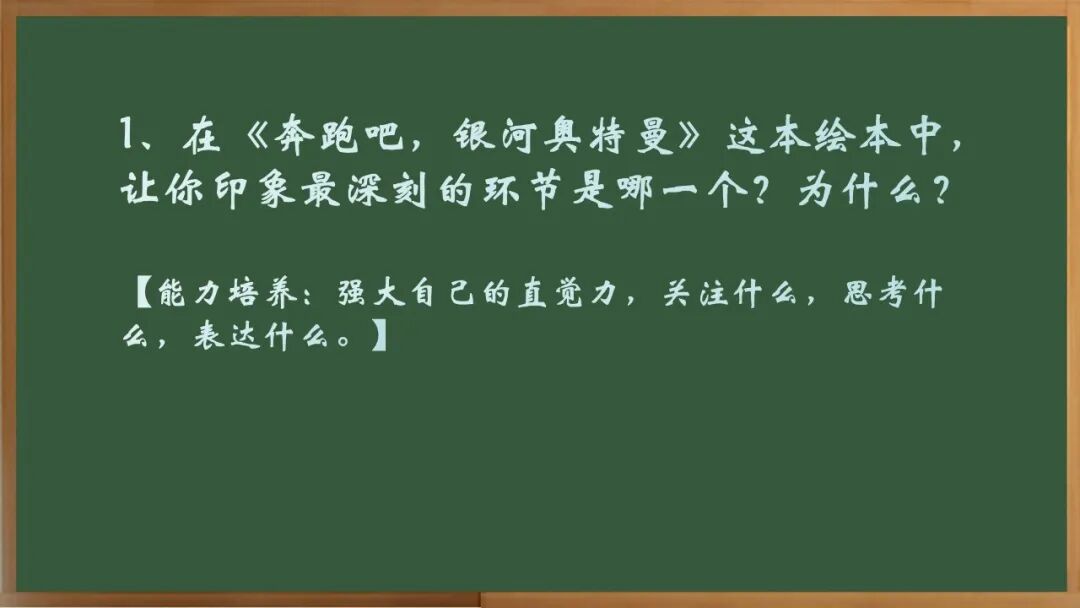 1、在《奔跑吧，银河奥特曼》这本绘本中，让你印象最深刻的环节是哪一个？为什么？

【能力培养：强大自己的直觉力，关注什么，思考什么，表达什么。】